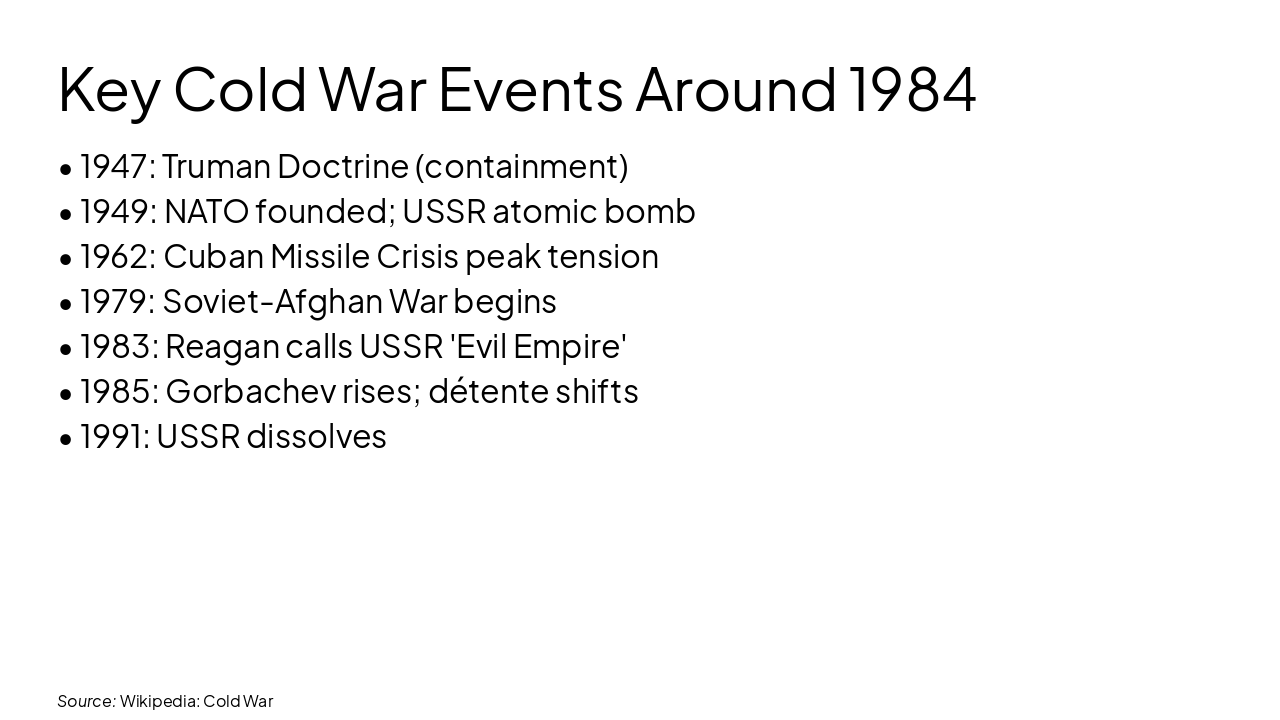 Key Cold War Events Around 1984

• 1947: Truman Doctrine (containment)
• 1949: NATO founded; USSR atomic bomb
• 1962: Cuban Missile Crisis peak tension
• 1979: Soviet-Afghan War begins
• 1983: Reagan calls USSR 'Evil Empire'
• 1985: Gorbachev rises; détente shifts
• 1991: USSR dissolves

Source: Wikipedia: Cold War